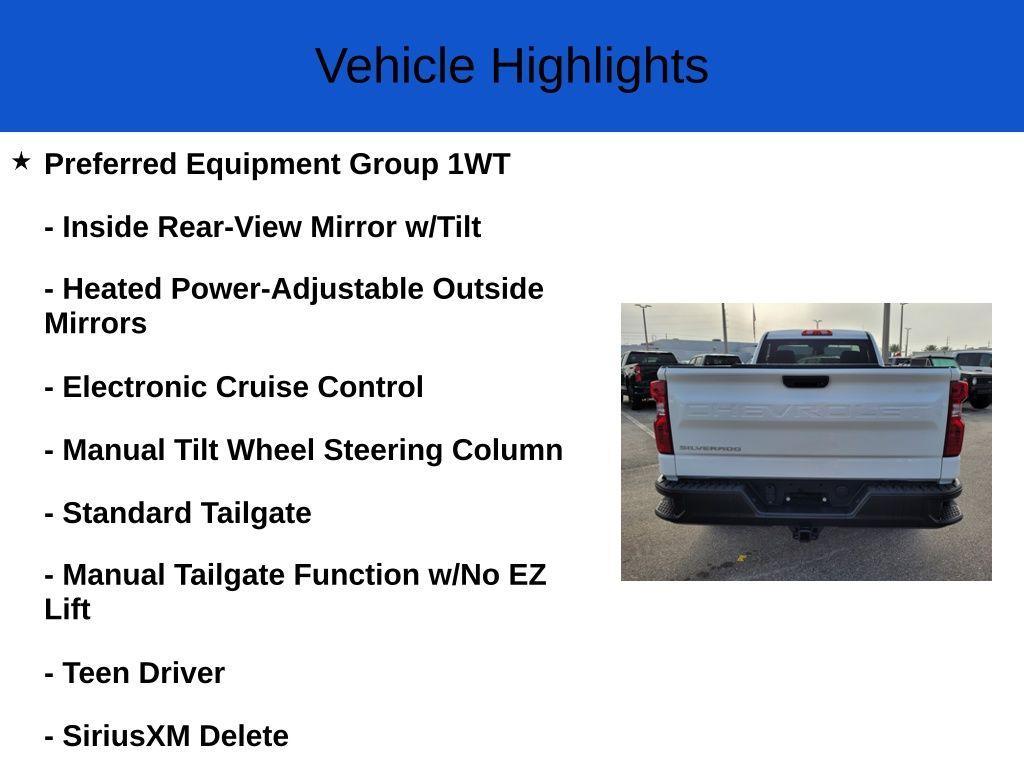 Vehicle Highlights

★ Preferred Equipment Group 1WT

- Inside Rear-View Mirror w/Tilt

- Heated Power-Adjustable Outside Mirrors

- Electronic Cruise Control

- Manual Tilt Wheel Steering Column

- Standard Tailgate

- Manual Tailgate Function w/No EZ Lift

- Teen Driver

- SiriusXM Delete

CHEVROLET

SILVERADO